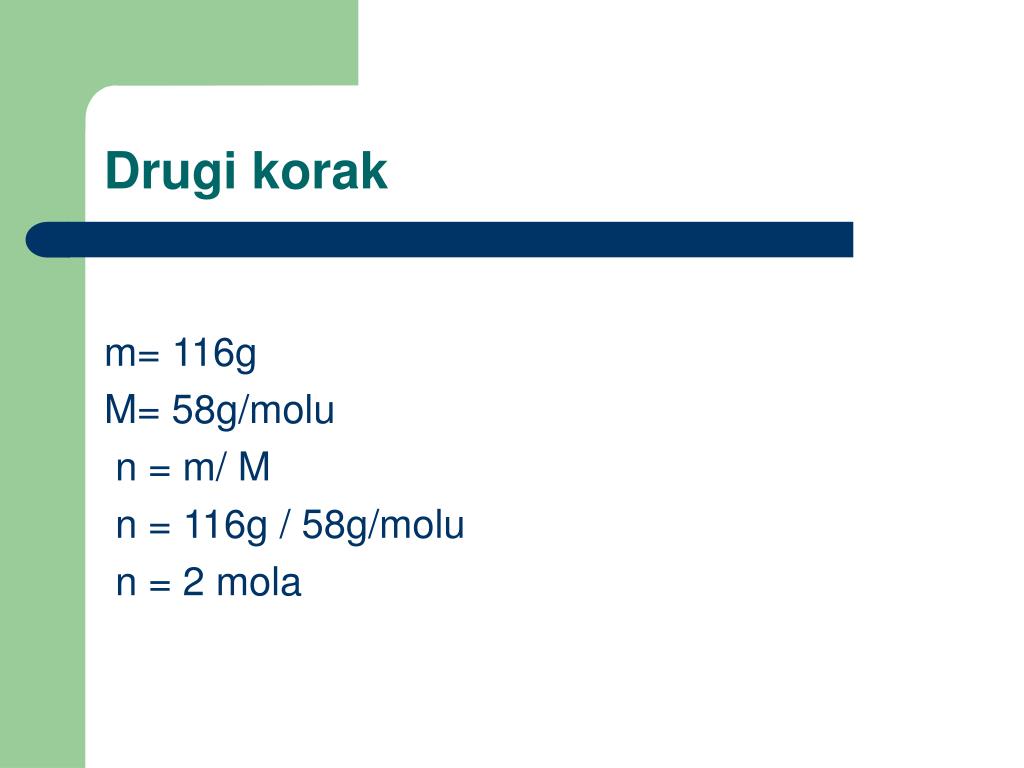 Drugi korak

m= 116g
M= 58g/molu
n = m/ M
n = 116g / 58g/molu
n = 2 mola